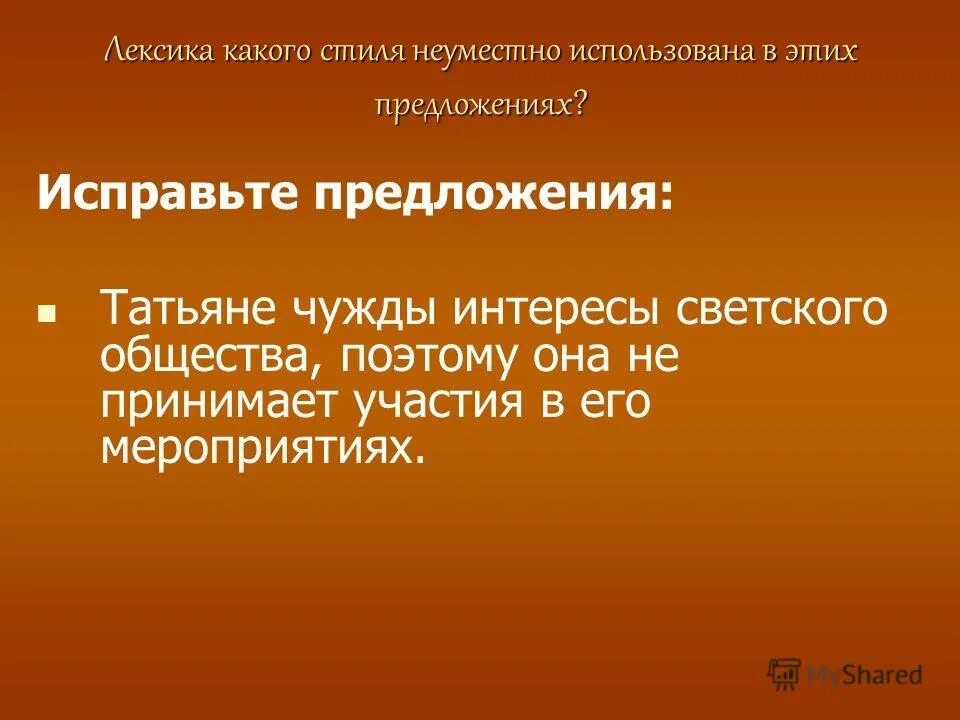 Лексика какого стиля неуместно использована в этих предложениях?

Исправьте предложения:

Татьяне чужды интересы светского общества, поэтому она не принимает участия в его мероприятиях.

MyShared